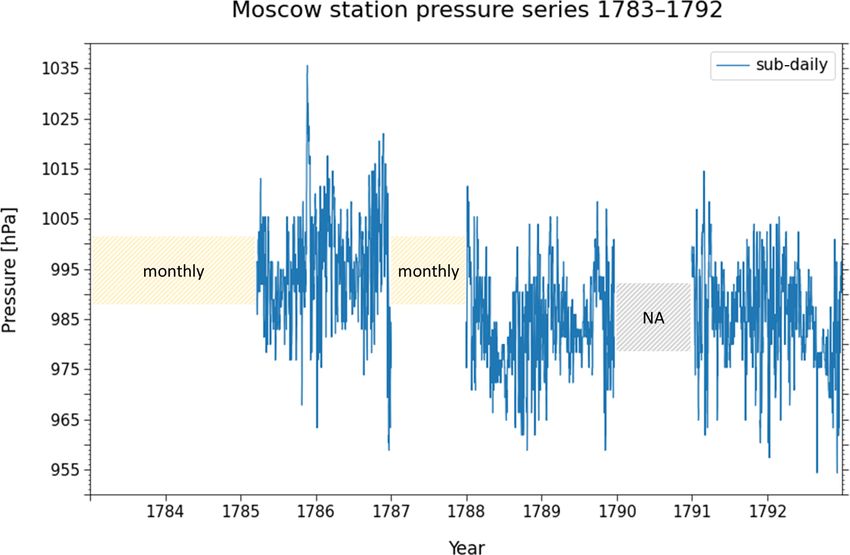 Moscow station pressure series 1783–1792

sub-daily

Pressure [hPa]

1035
1025
1015
1005
995
985
975
965
955

monthly
monthly
NA

1784
1785
1786
1787
1788
1789
1790
1791
1792

Year